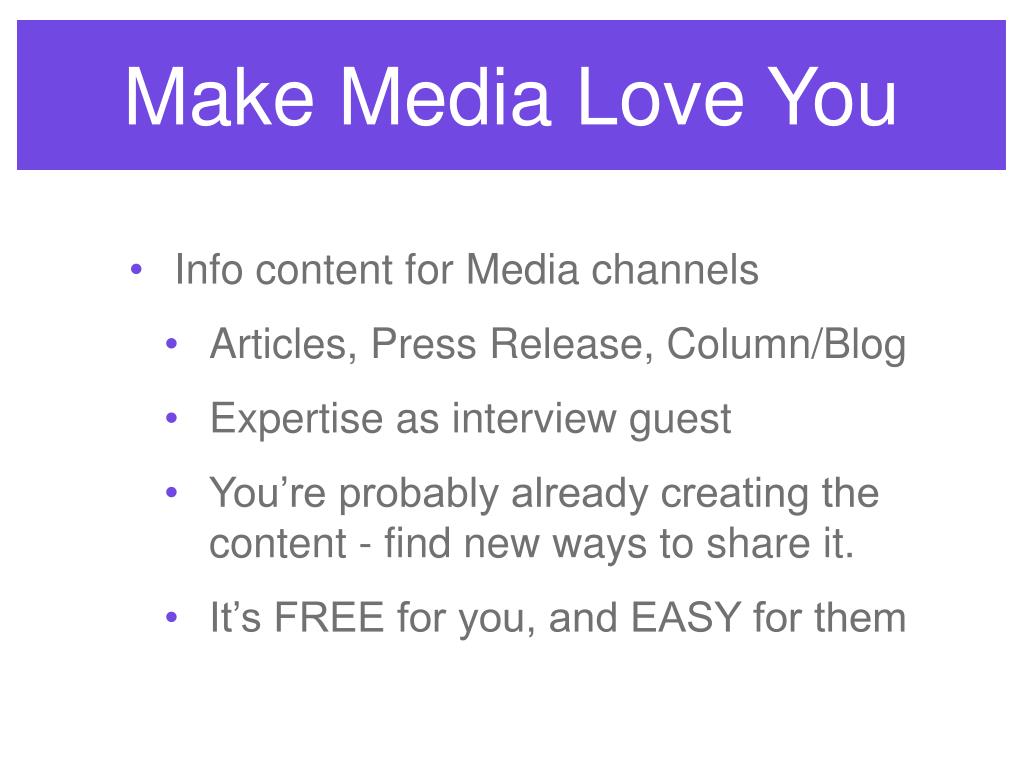 Make Media Love You

• Info content for Media channels
  • Articles, Press Release, Column/Blog
  • Expertise as interview guest
  • You’re probably already creating the content - find new ways to share it.
  • It’s FREE for you, and EASY for them